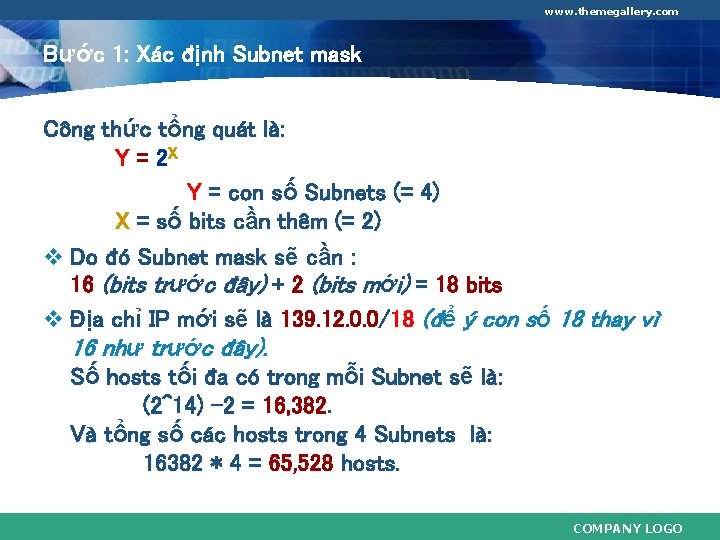 www.themegallery.com

Bước 1: Xác định Subnet mask

Công thức tổng quát là:

$Y = 2^X$

Y = con số Subnets (= 4)

X = số bits cần thêm (= 2)

❖ Do đó Subnet mask sẽ cần :
16 (bits trước đây) + 2 (bits mới) = 18 bits

❖ Địa chỉ IP mới sẽ là 139.12.0.0/18 (để ý con số 18 thay vì 16 như trước đây).
Số hosts tối đa có trong mỗi Subnet sẽ là:
(2^14) –2 = 16,382.
Và tổng số các hosts trong 4 Subnets là:
16382 * 4 = 65,528 hosts.

COMPANY LOGO